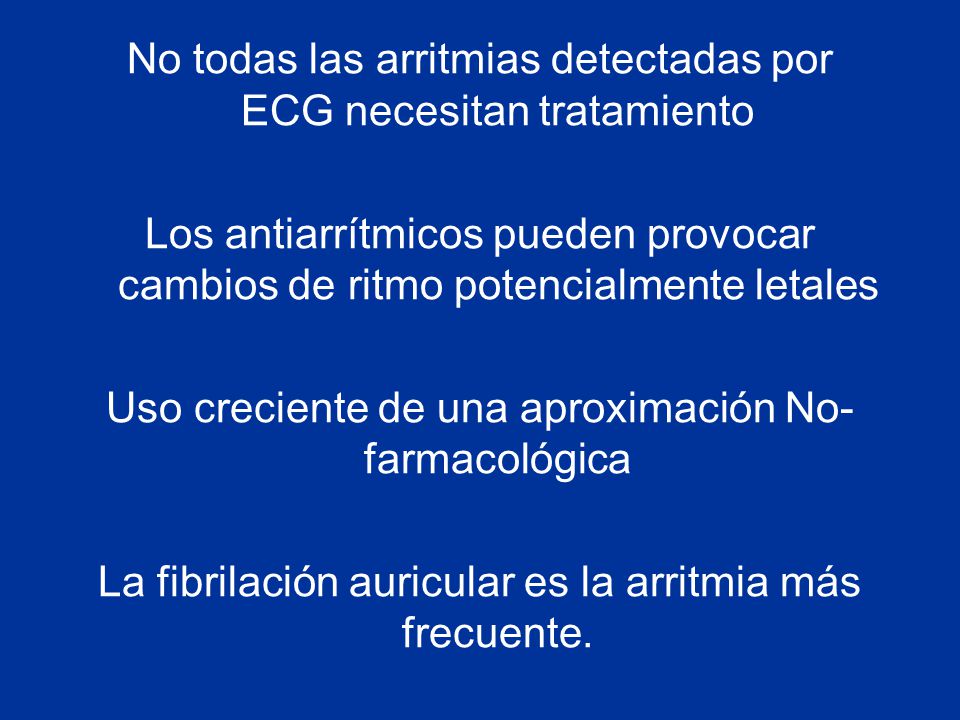 No todas las arritmias detectadas por ECG necesitan tratamiento

Los antiarrítmicos pueden provocar cambios de ritmo potencialmente letales

Uso creciente de una aproximación No-farmacológica

La fibrilación auricular es la arritmia más frecuente.